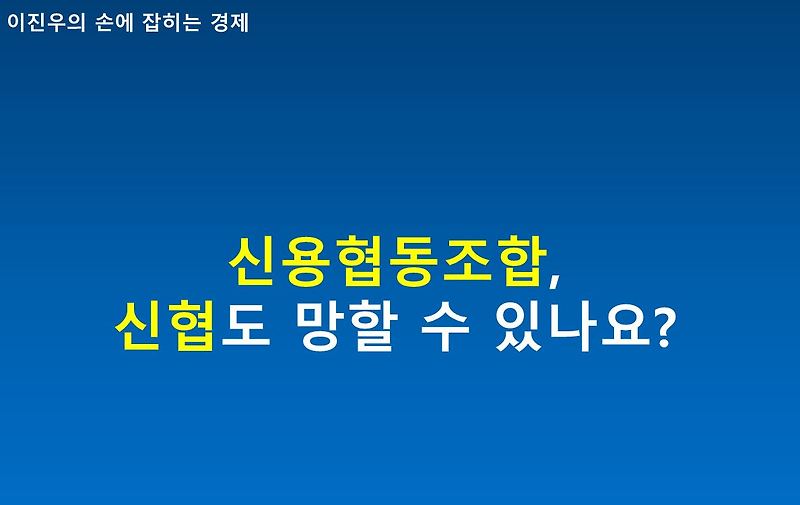 이진우의 손에 잡히는 경제

신용협동조합,
신협도 망할 수 있나요?